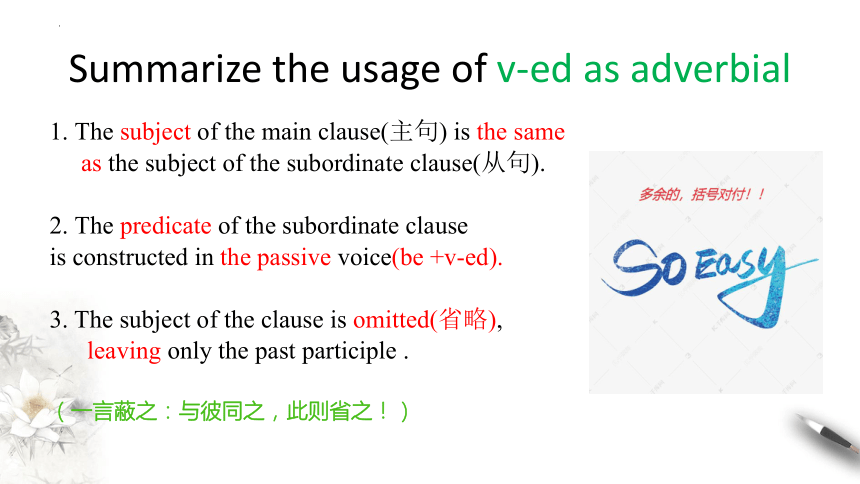 Summarize the usage of v-ed as adverbial

1. The subject of the main clause(主句) is the same as the subject of the subordinate clause(从句).

2. The predicate of the subordinate clause is constructed in the passive voice(be +v-ed).

3. The subject of the clause is omitted(省略), leaving only the past participle .

（一言蔽之：与彼同之，此则省之！）

多余的，括号对付！！

So Easy